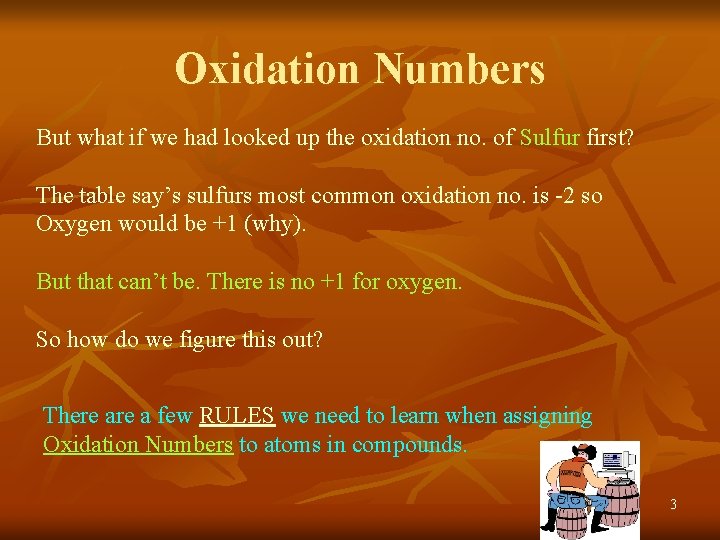 Oxidation Numbers

But what if we had looked up the oxidation no. of Sulfur first?

The table say’s sulfurs most common oxidation no. is -2 so Oxygen would be +1 (why).

But that can’t be. There is no +1 for oxygen.

So how do we figure this out?

There are a few RULES we need to learn when assigning Oxidation Numbers to atoms in compounds.

3